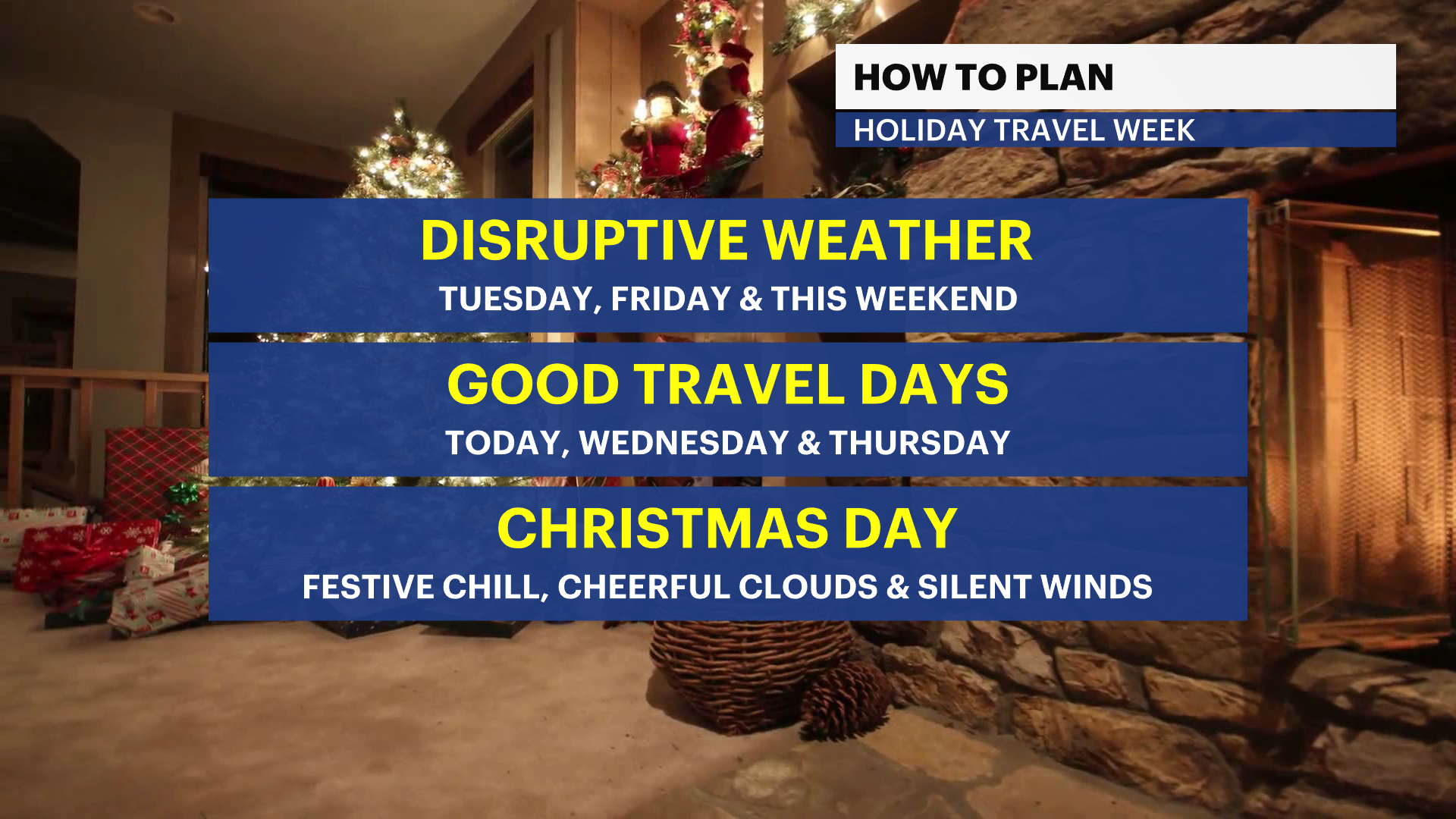 HOW TO PLAN
HOLIDAY TRAVEL WEEK

DISRUPTIVE WEATHER
TUESDAY, FRIDAY & THIS WEEKEND

GOOD TRAVEL DAYS
TODAY, WEDNESDAY & THURSDAY

CHRISTMAS DAY
FESTIVE CHILL, CHEERFUL CLOUDS & SILENT WINDS